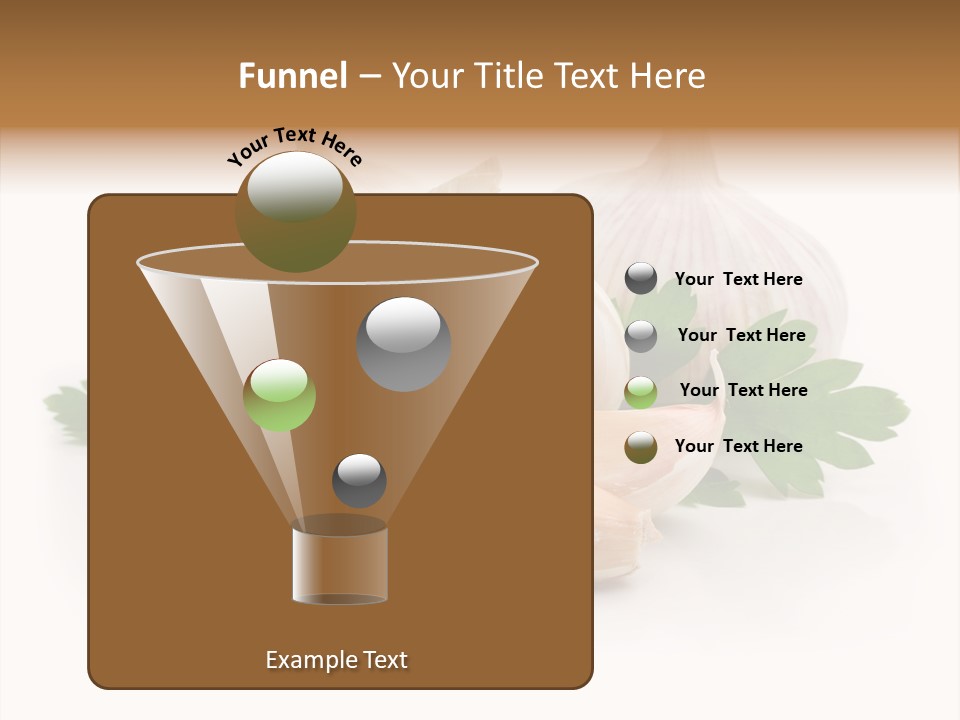 Funnel – Your Title Text Here

Your Text Here

Your Text Here

Your Text Here

Your Text Here

Your Text Here

Example Text